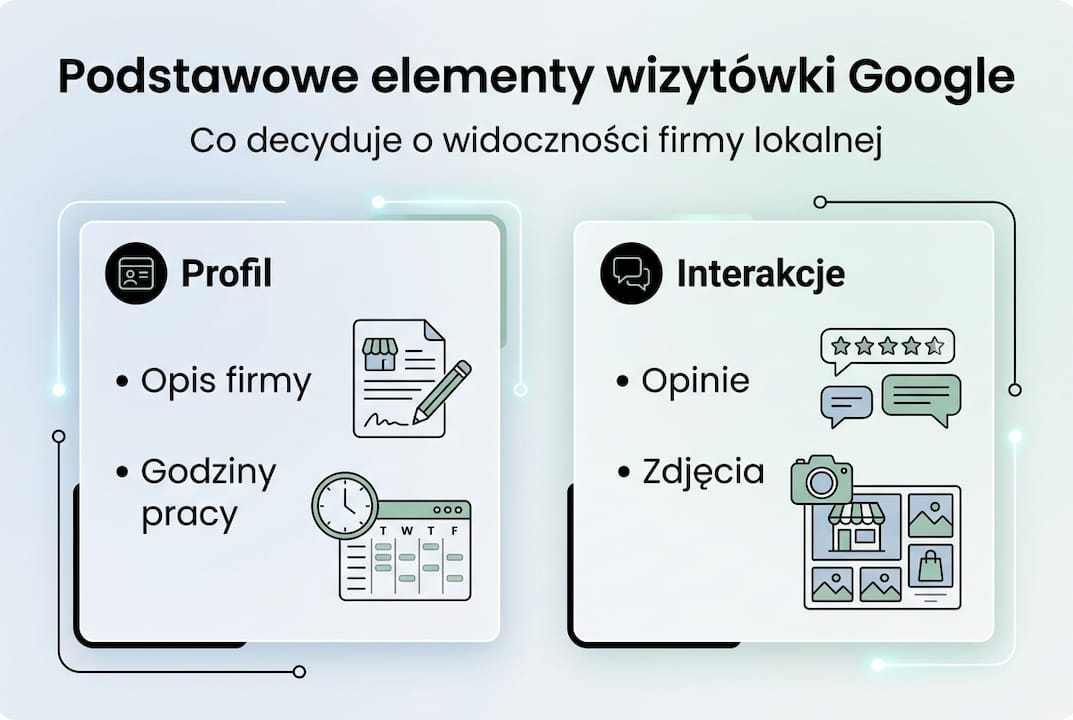 Podstawowe elementy wizytówki Google

Co decyduje o widoczności firmy lokalnej

Profil

• Opis firmy

• Godziny pracy

T W T F

Interakcje

• Opinie

• Zdjęcia